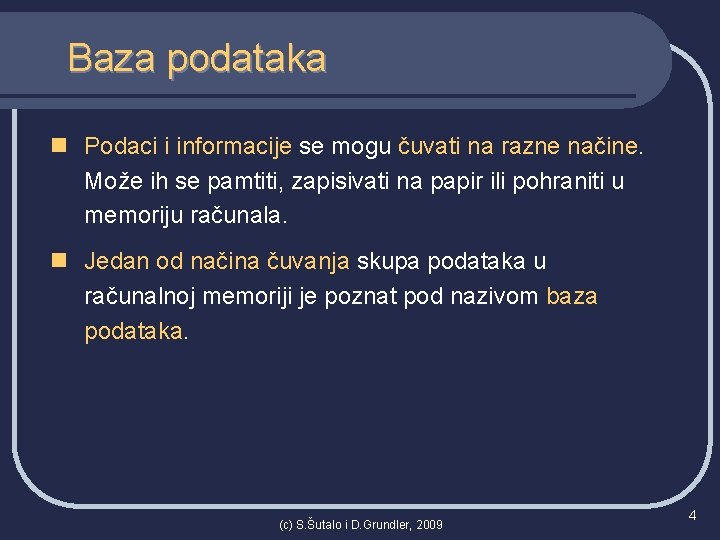 Baza podataka

Podaci i informacije se mogu čuvati na razne načine. Može ih se pamtiti, zapisivati na papir ili pohraniti u memoriju računala.

Jedan od načina čuvanja skupa podataka u računalnoj memoriji je poznat pod nazivom baza podataka.

(c) S.Šutalo i D.Grundler, 2009

4